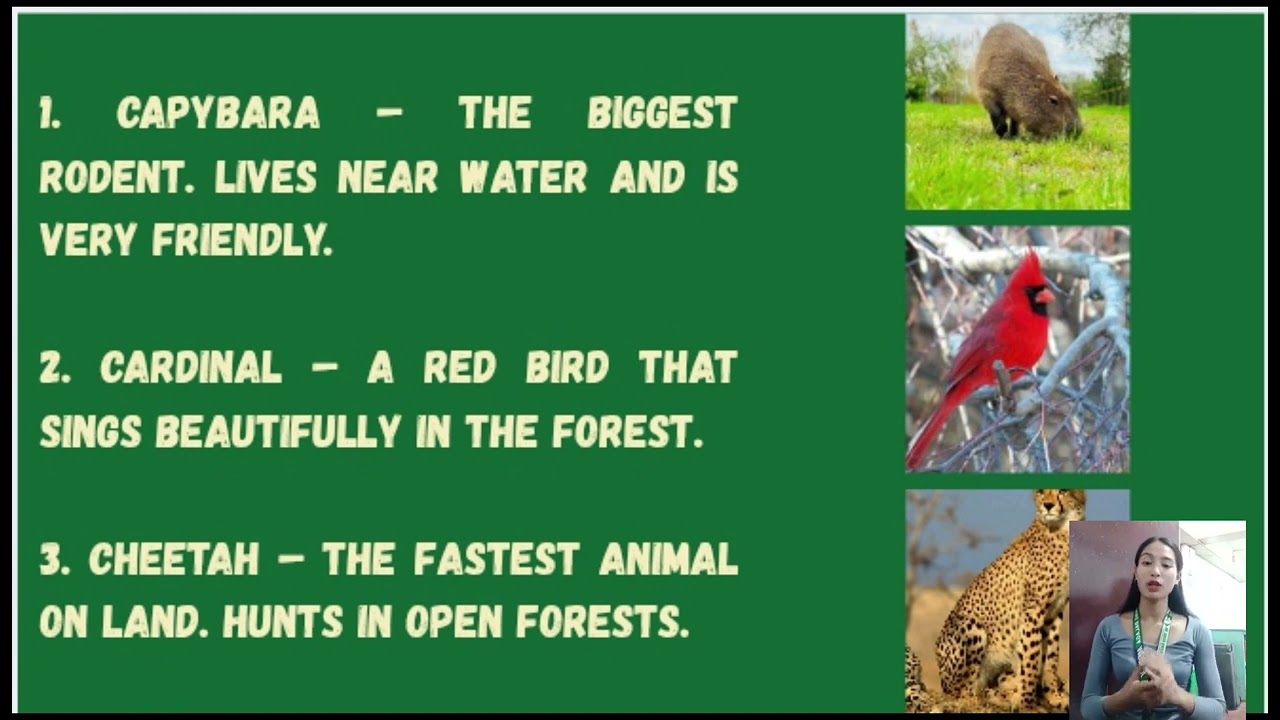 1. CAPYBARA – THE BIGGEST RODENT. LIVES NEAR WATER AND IS VERY FRIENDLY.

2. CARDINAL – A RED BIRD THAT SINGS BEAUTIFULLY IN THE FOREST.

3. CHEETAH – THE FASTEST ANIMAL ON LAND. HUNTS IN OPEN FORESTS.